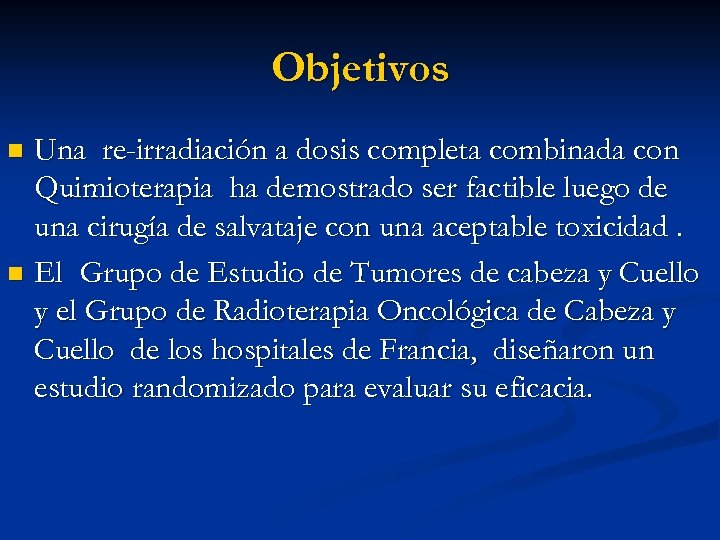 Objetivos

Una re-irradiación a dosis completa combinada con Quimioterapia ha demostrado ser factible luego de una cirugía de salvataje con una aceptable toxicidad .

El Grupo de Estudio de Tumores de cabeza y Cuello y el Grupo de Radioterapia Oncológica de Cabeza y Cuello de los hospitales de Francia, diseñaron un estudio randomizado para evaluar su eficacia.